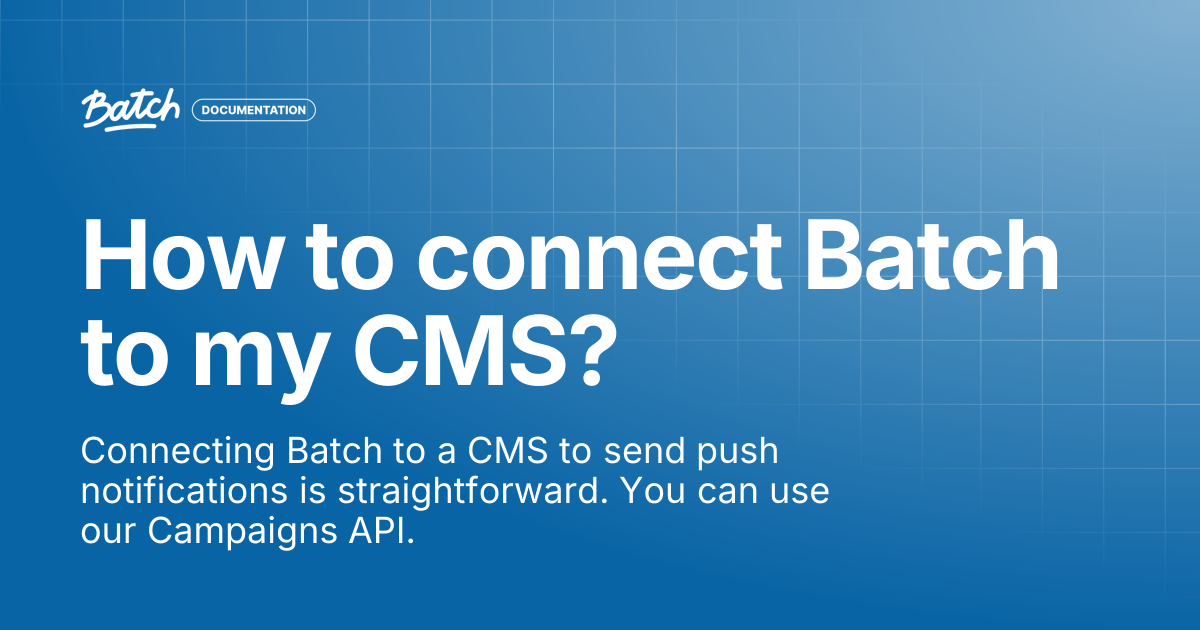 Batch DOCUMENTATION

How to connect Batch to my CMS?

Connecting Batch to a CMS to send push notifications is straightforward. You can use our Campaigns API.